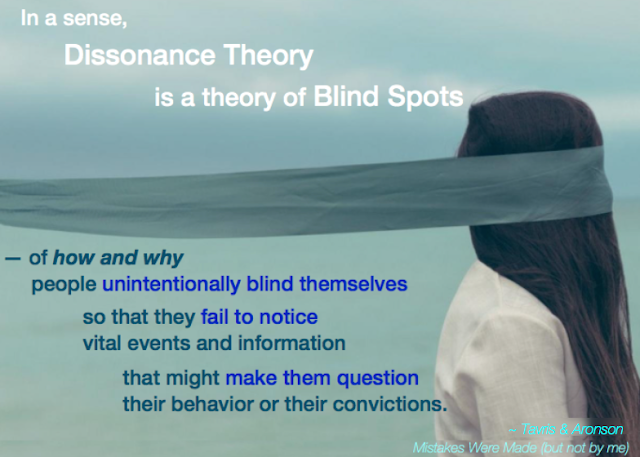 In a sense,
Dissonance Theory
is a theory of Blind Spots

— of how and why
people unintentionally blind themselves
so that they fail to notice
vital events and information
that might make them question
their behavior or their convictions.

~ Tavris & Aronson
Mistakes Were Made (but not by me)